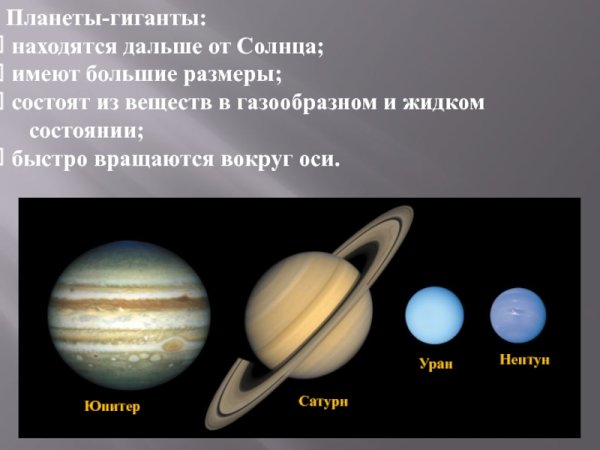 Планеты-гиганты:
находятся дальше от Солнца;
имеют большие размеры;
состоят из веществ в газообразном и жидком состоянии;
быстро вращаются вокруг оси.

Юпитер
Сатурн
Уран
Нептун